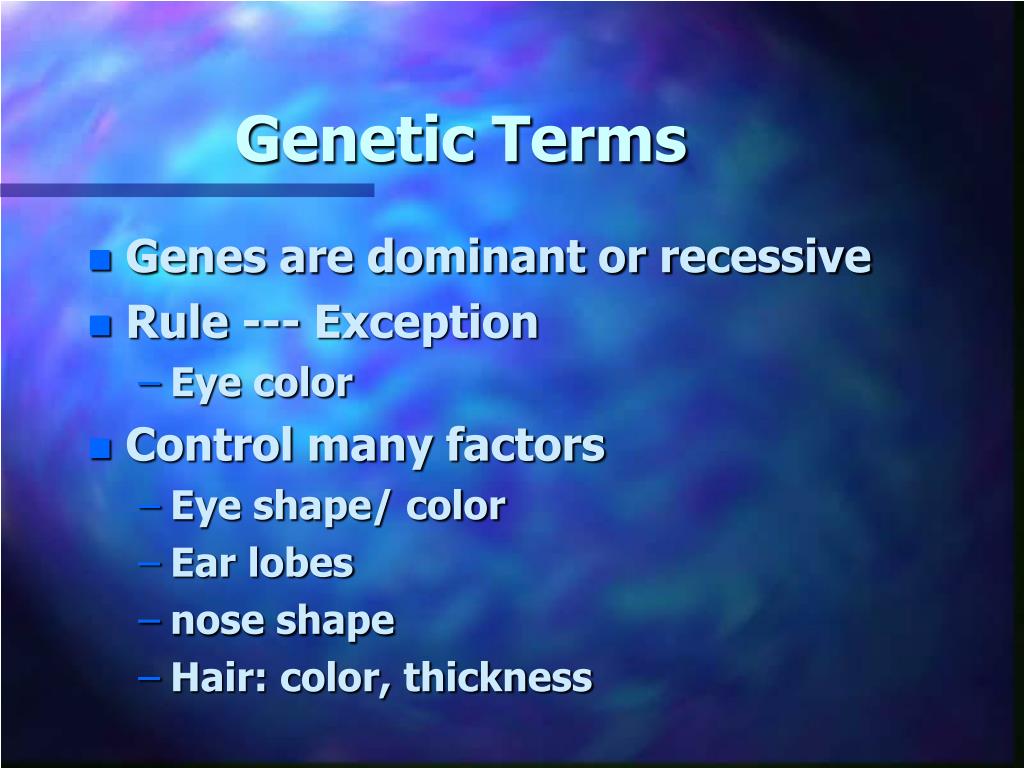 Genetic Terms

Genes are dominant or recessive
Rule --- Exception
– Eye color
Control many factors
– Eye shape/ color
– Ear lobes
– nose shape
– Hair: color, thickness